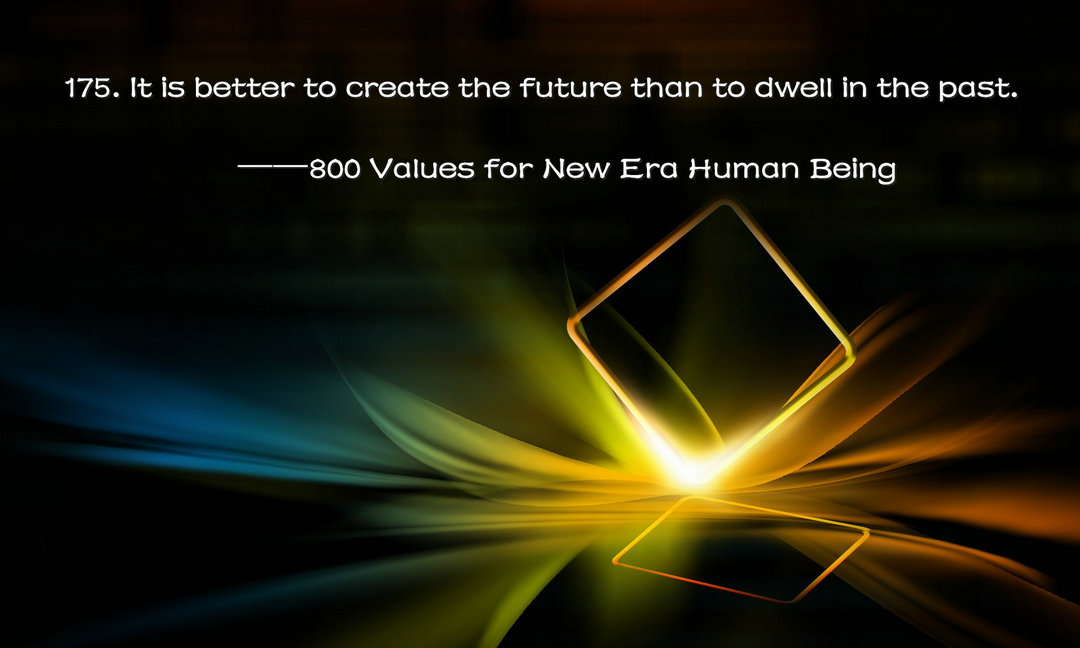 175. It is better to create the future than to dwell in the past.

——800 Values for New Era Human Being